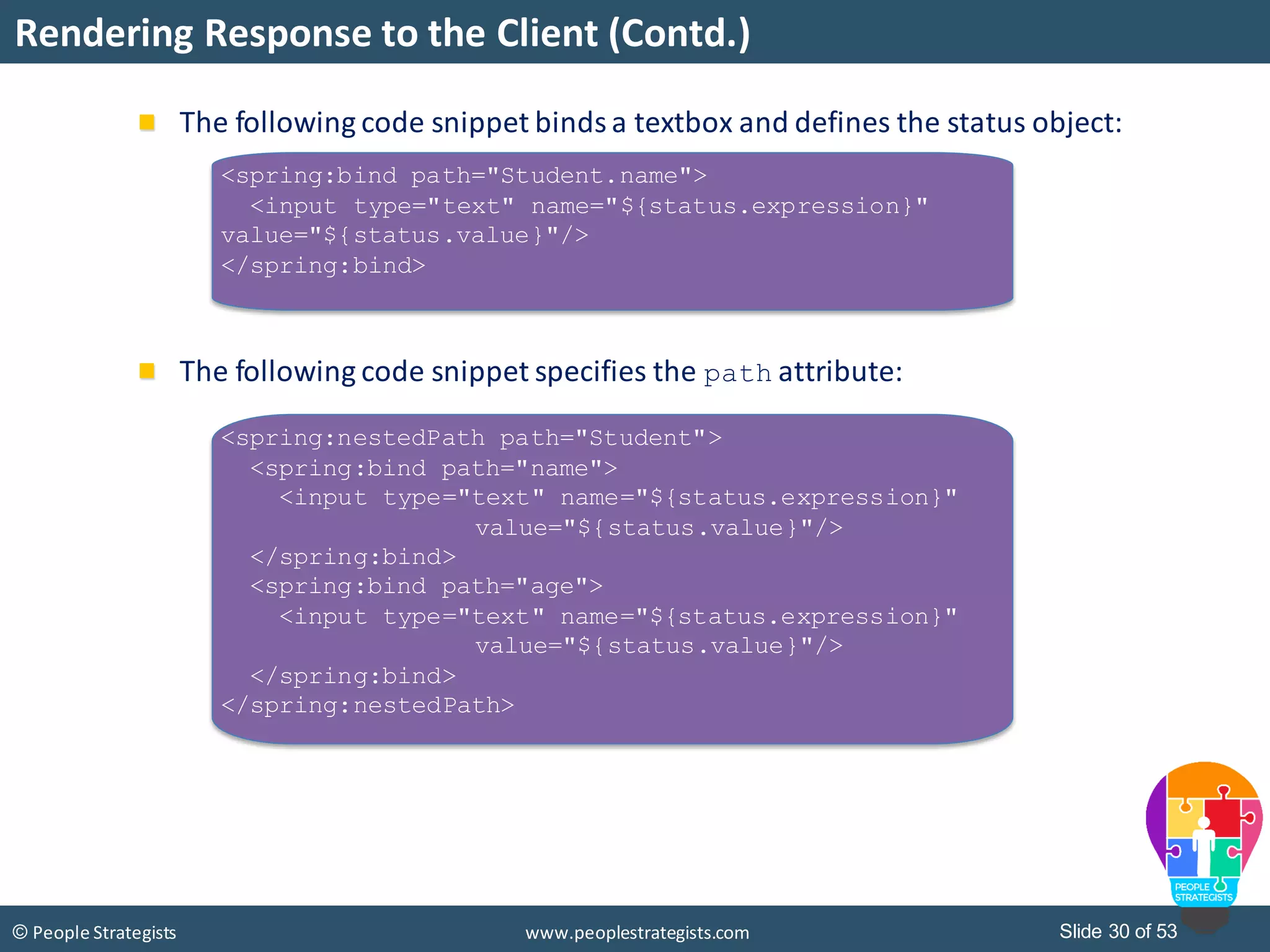 Rendering Response to the Client (Contd.)

The following code snippet binds a textbox and defines the status object:

<spring:bind path="Student.name">
  <input type="text" name="${status.expression}"
value="${status.value}"/>
</spring:bind>

The following code snippet specifies the path attribute:

<spring:nestedPath path="Student">
  <spring:bind path="name">
    <input type="text" name="${status.expression}"
                value="${status.value}"/>
  </spring:bind>
  <spring:bind path="age">
    <input type="text" name="${status.expression}"
                value="${status.value}"/>
  </spring:bind>
</spring:nestedPath>

PEOPLE STRATEGISTS

© People Strategists www.peoplestrategists.com Slide 30 of 53